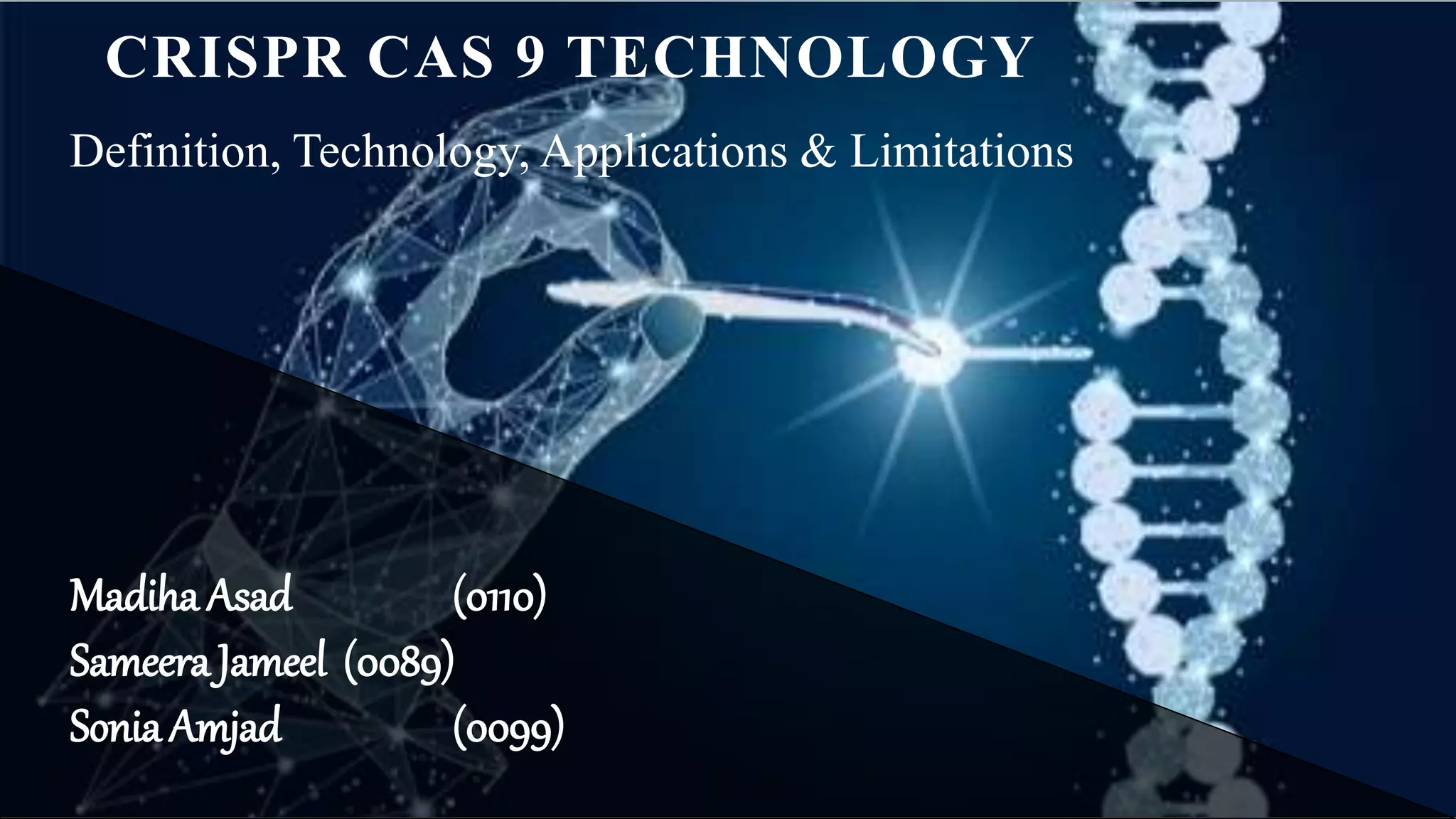 CRISPR CAS 9 TECHNOLOGY

Definition, Technology, Applications & Limitations

Madiha Asad (0110)
Sameera Jameel (0089)
Sonia Amjad (0099)